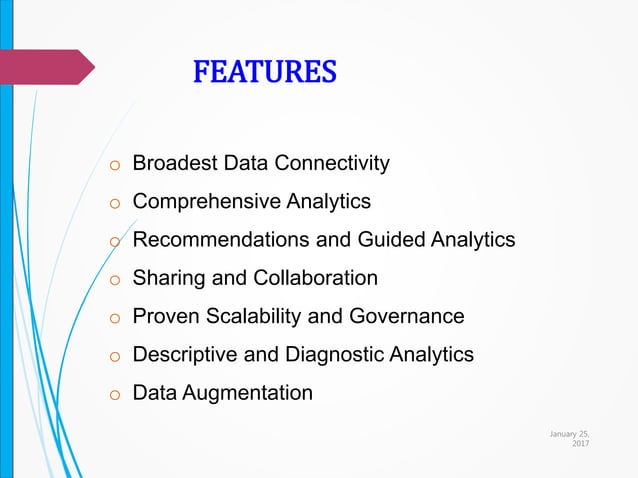 FEATURES

o Broadest Data Connectivity
o Comprehensive Analytics
o Recommendations and Guided Analytics
o Sharing and Collaboration
o Proven Scalability and Governance
o Descriptive and Diagnostic Analytics
o Data Augmentation

January 25, 2017